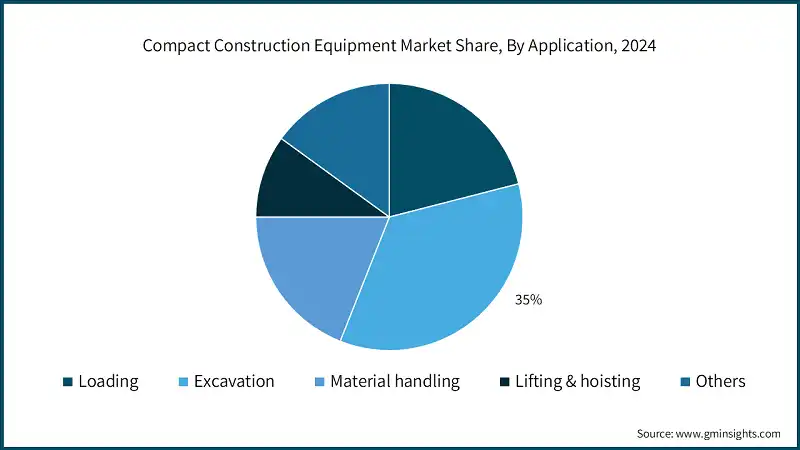 Compact Construction Equipment Market Share, By Application, 2024

35%

Loading
Excavation
Material handling
Lifting & hoisting
Others

Source: www.gminsights.com